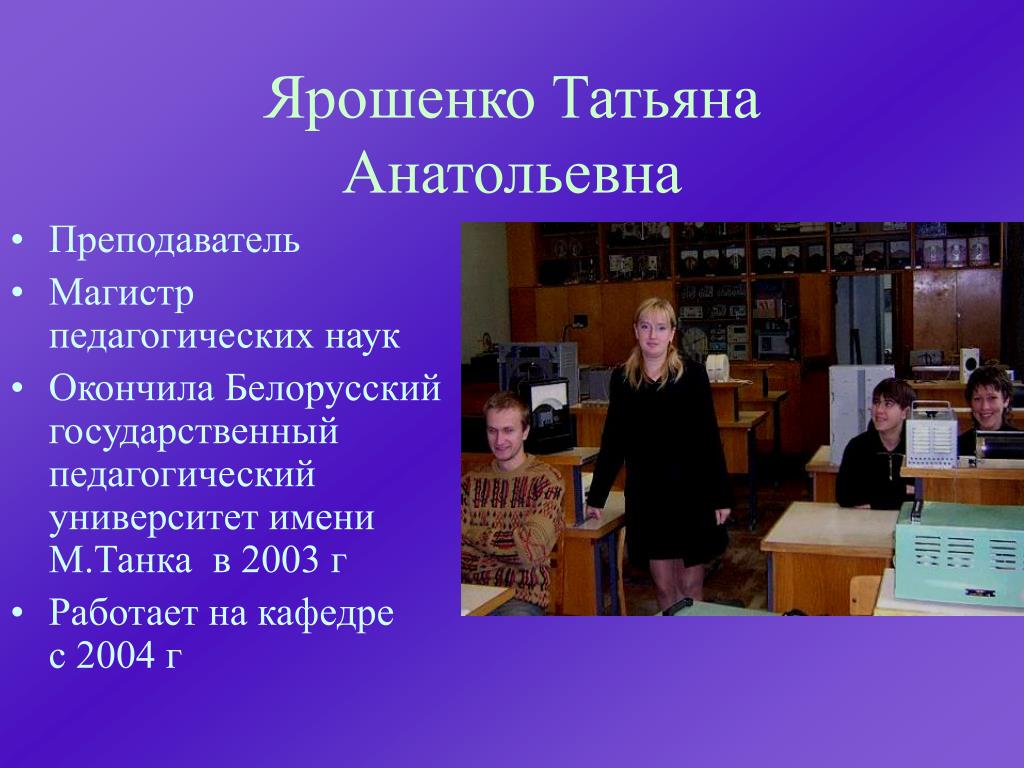 Ярошенко Татьяна Анатольевна

• Преподаватель
• Магистр педагогических наук
• Окончила Белорусский государственный педагогический университет имени М.Танка в 2003 г
• Работает на кафедре с 2004 г